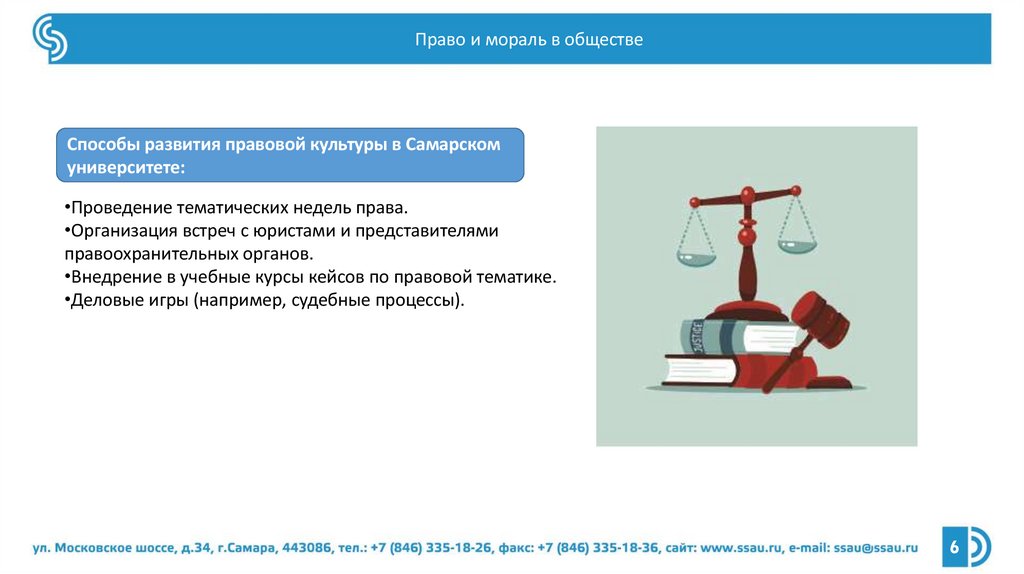 Право и мораль в обществе

Способы развития правовой культуры в Самарском университете:

•Проведение тематических недель права.
•Организация встреч с юристами и представителями правоохранительных органов.
•Внедрение в учебные курсы кейсов по правовой тематике.
•Деловые игры (например, судебные процессы).

JUSTICE

ул. Московское шоссе, д.34, г.Самара, 443086, тел.: +7 (846) 335-18-26, факс: +7 (846) 335-18-36, сайт: www.ssau.ru, e-mail: ssau@ssau.ru

6